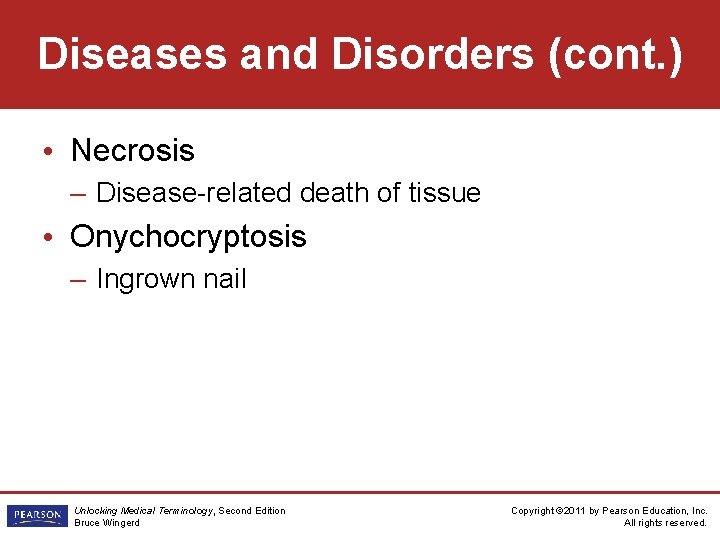 Diseases and Disorders (cont.)

• Necrosis
– Disease-related death of tissue

• Onychocryptosis
– Ingrown nail

PEARSON

Unlocking Medical Terminology, Second Edition
Bruce Wingerd

Copyright ©2011 by Pearson Education, Inc.
All rights reserved.